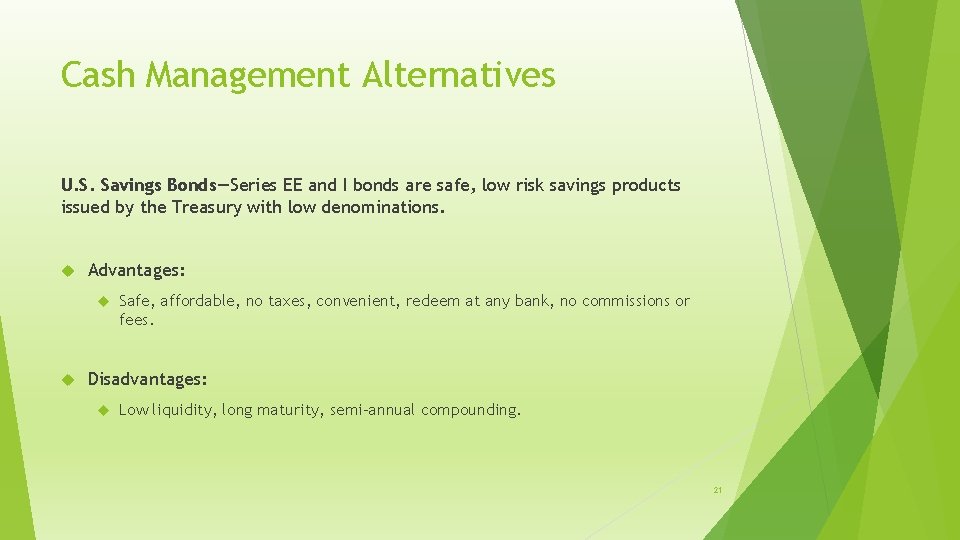 Cash Management Alternatives

U.S. Savings Bonds—Series EE and I bonds are safe, low risk savings products issued by the Treasury with low denominations.

Advantages:

Safe, affordable, no taxes, convenient, redeem at any bank, no commissions or fees.

Disadvantages:

Low liquidity, long maturity, semi-annual compounding.

21